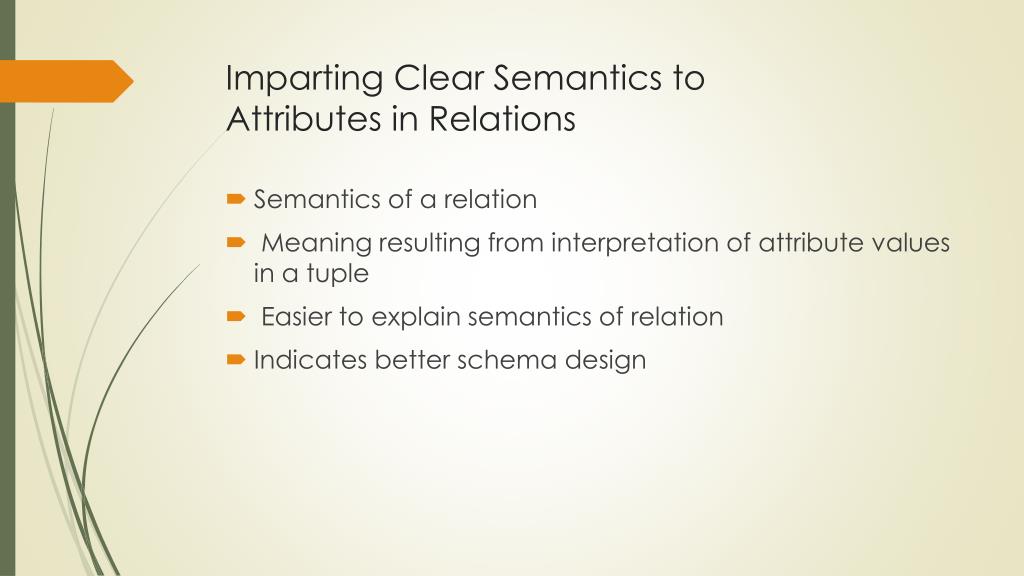 Imparting Clear Semantics to Attributes in Relations

Semantics of a relation

Meaning resulting from interpretation of attribute values in a tuple

Easier to explain semantics of relation

Indicates better schema design